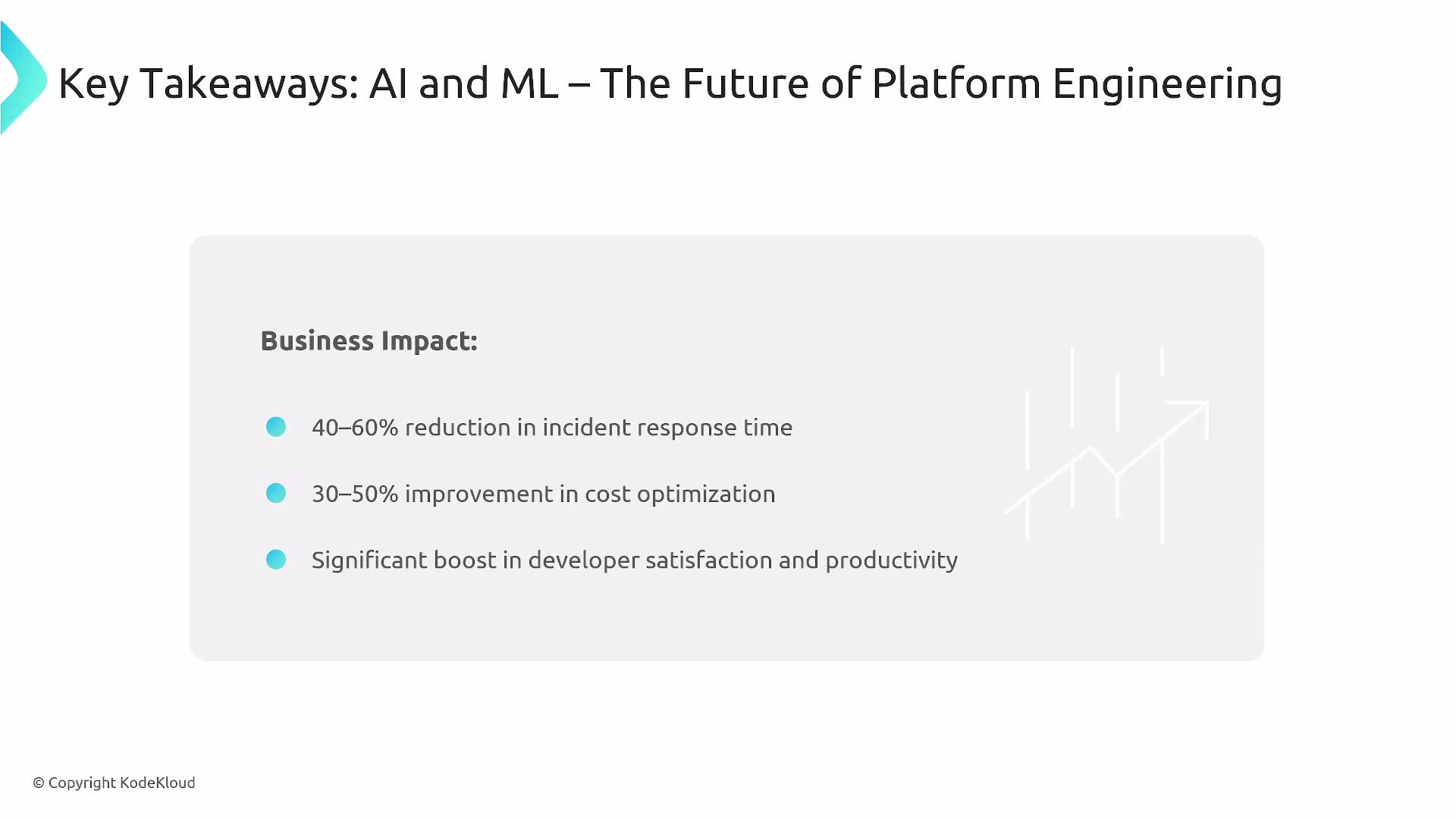 Key Takeaways: AI and ML – The Future of Platform Engineering

Business Impact:

• 40–60% reduction in incident response time

• 30–50% improvement in cost optimization

• Significant boost in developer satisfaction and productivity

© Copyright KodeKloud